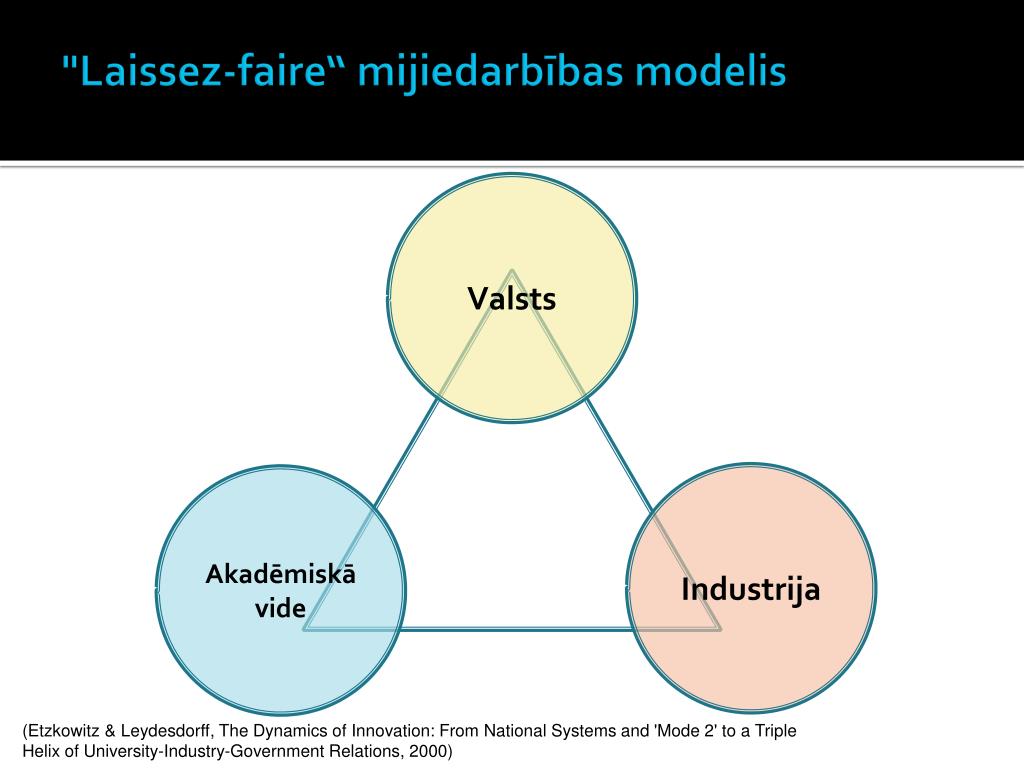 "Laissez-faire“ mijiedarbības modelis

Valsts

Akadēmiskā vide

Industrija

(Etzkowitz & Leydesdorff, The Dynamics of Innovation: From National Systems and 'Mode 2' to a Triple Helix of University-Industry-Government Relations, 2000)